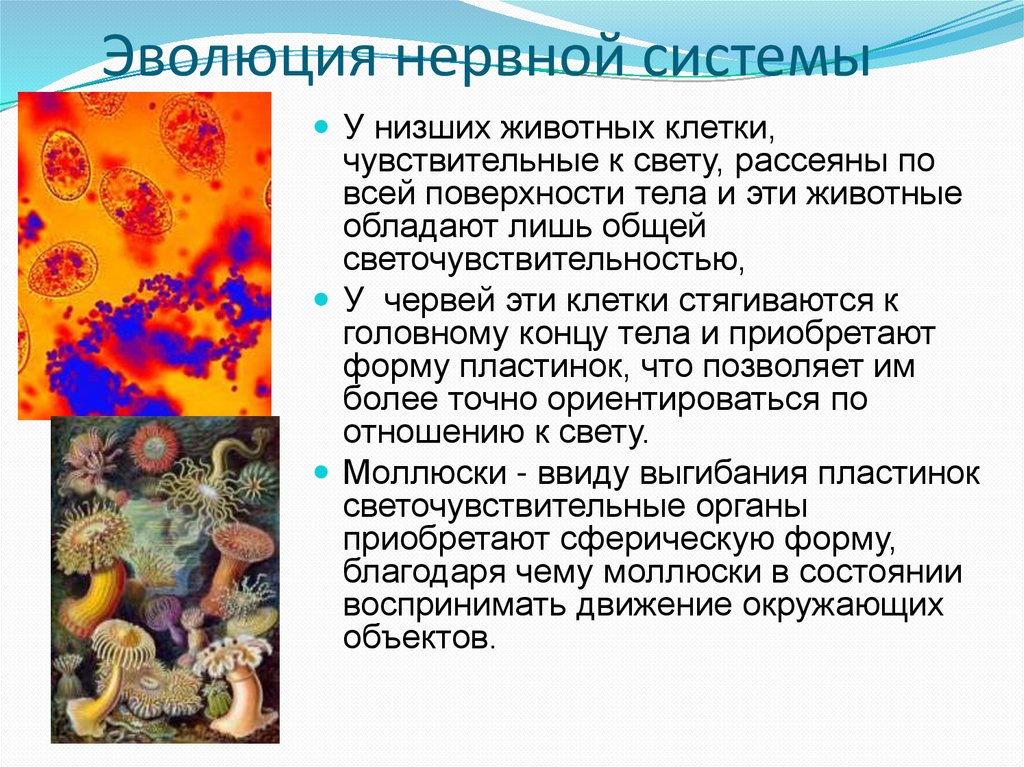 Эволюция нервной системы

У низших животных клетки, чувствительные к свету, рассеяны по всей поверхности тела и эти животные обладают лишь общей светочувствительностью,

У червей эти клетки стягиваются к головному концу тела и приобретают форму пластинок, что позволяет им более точно ориентироваться по отношению к свету.

Моллюски - ввиду выгибания пластинок светочувствительные органы приобретают сферическую форму, благодаря чему моллюски в состоянии воспринимать движение окружающих объектов.